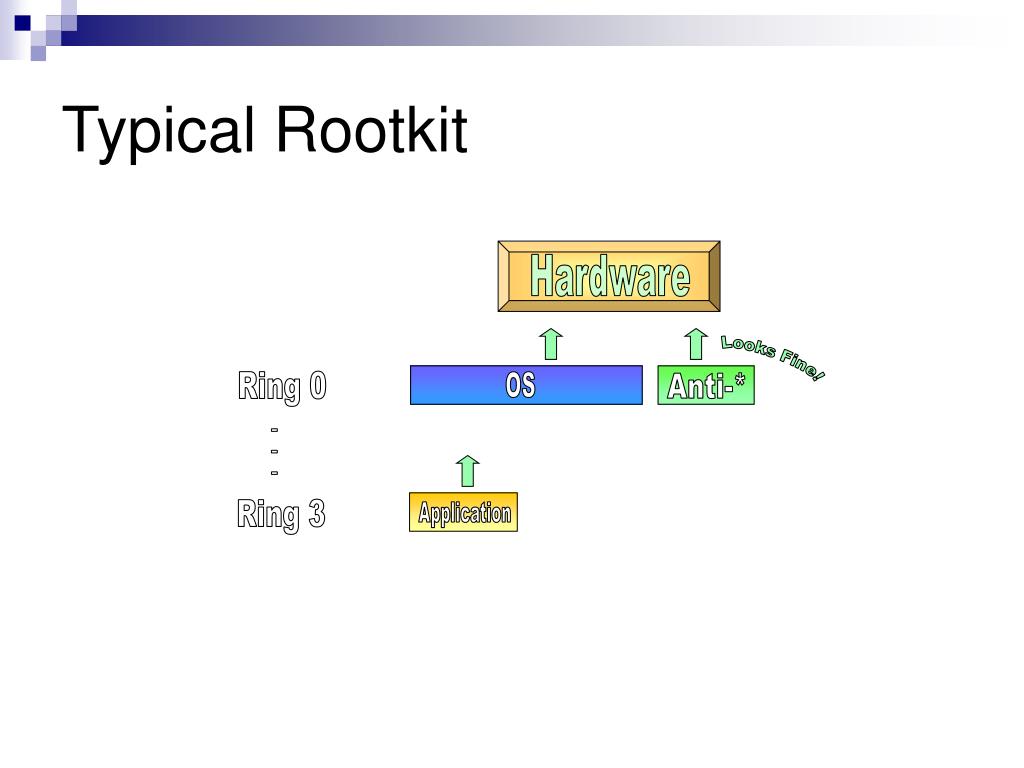 Typical Rootkit

Hardware

Looks Fine!

Ring 0

OS

Anti-*

-
-
-

Ring 3

Application